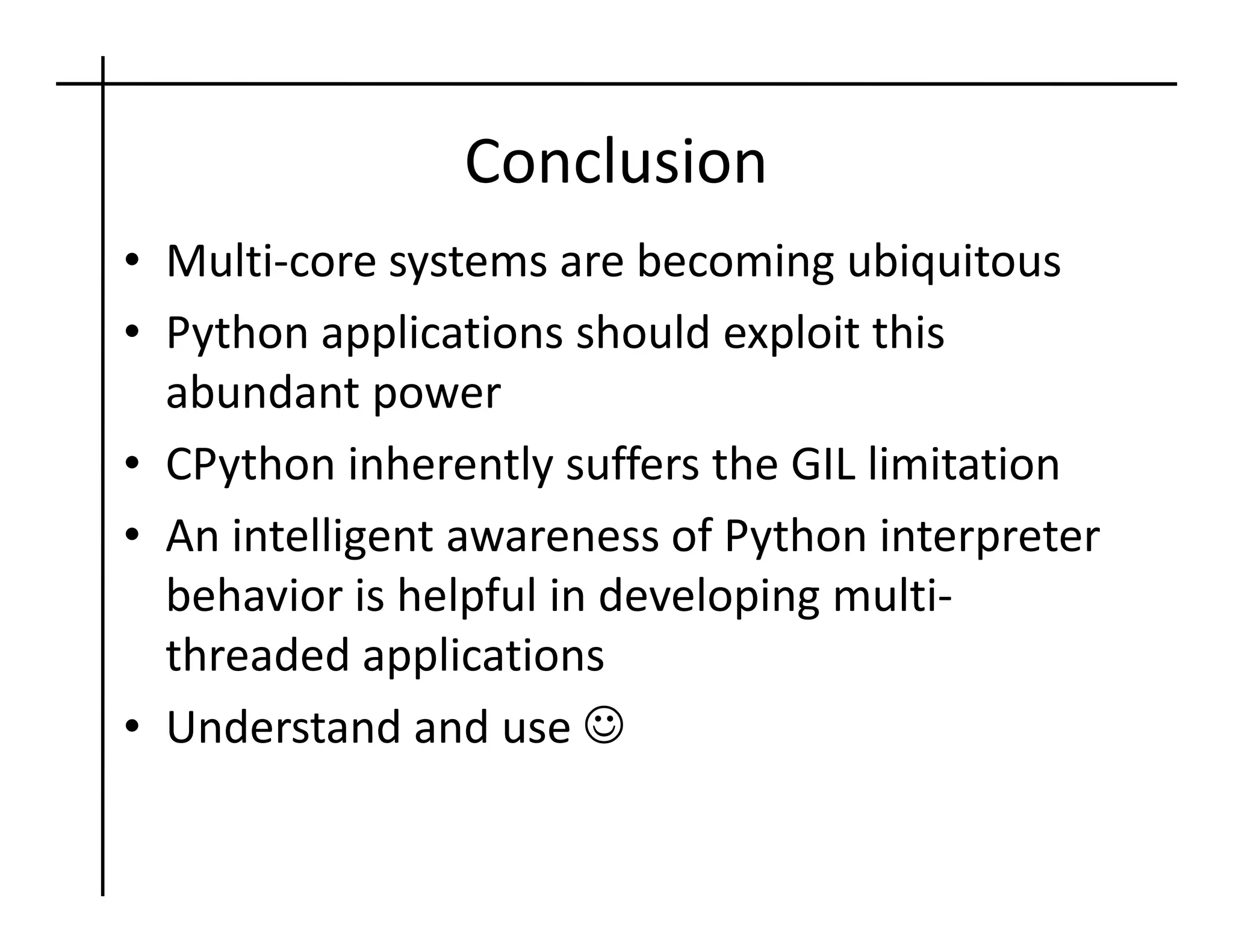 Conclusion

• Multi-core systems are becoming ubiquitous
• Python applications should exploit this abundant power
• CPython inherently suffers the GIL limitation
• An intelligent awareness of Python interpreter behavior is helpful in developing multi-threaded applications
• Understand and use ☺